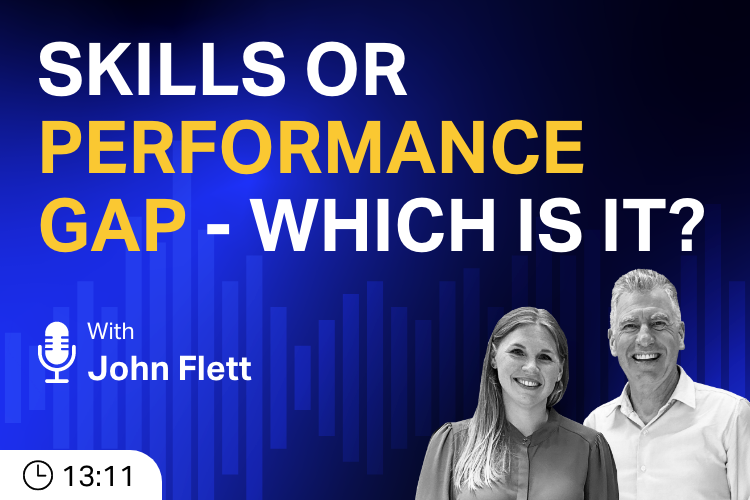 SKILLS OR PERFORMANCE GAP - WHICH IS IT?

With
John Flett

13:11